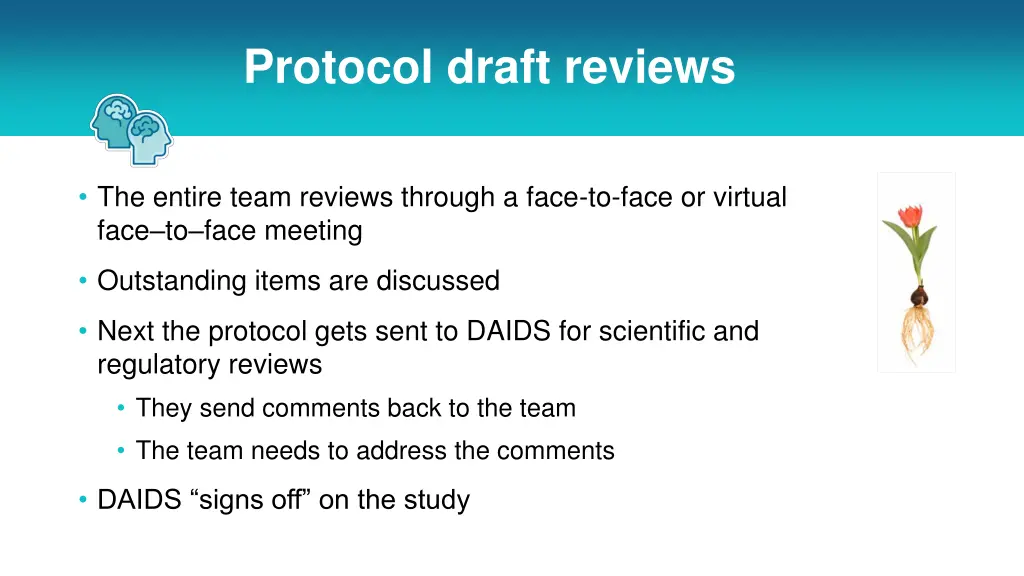 Protocol draft reviews

• The entire team reviews through a face-to-face or virtual face–to–face meeting

• Outstanding items are discussed

• Next the protocol gets sent to DAIDS for scientific and regulatory reviews

• They send comments back to the team

• The team needs to address the comments

• DAIDS “signs off” on the study